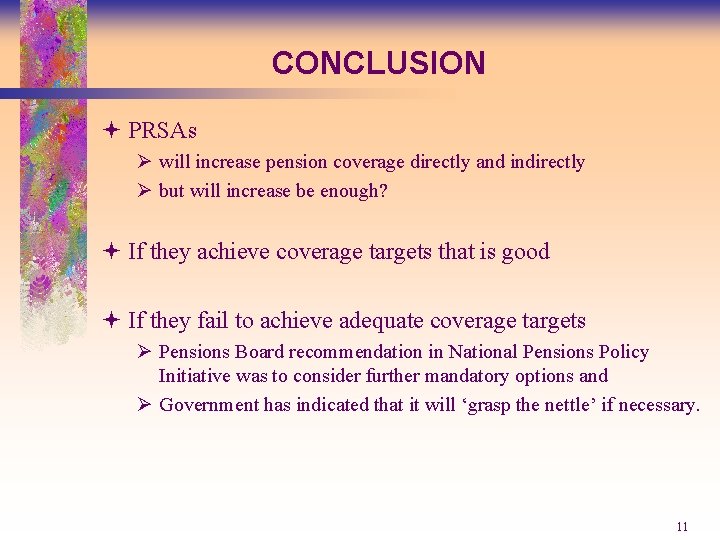 CONCLUSION

PRSAs

will increase pension coverage directly and indirectly

but will increase be enough?

If they achieve coverage targets that is good

If they fail to achieve adequate coverage targets

Pensions Board recommendation in National Pensions Policy Initiative was to consider further mandatory options and

Government has indicated that it will ‘grasp the nettle’ if necessary.

11